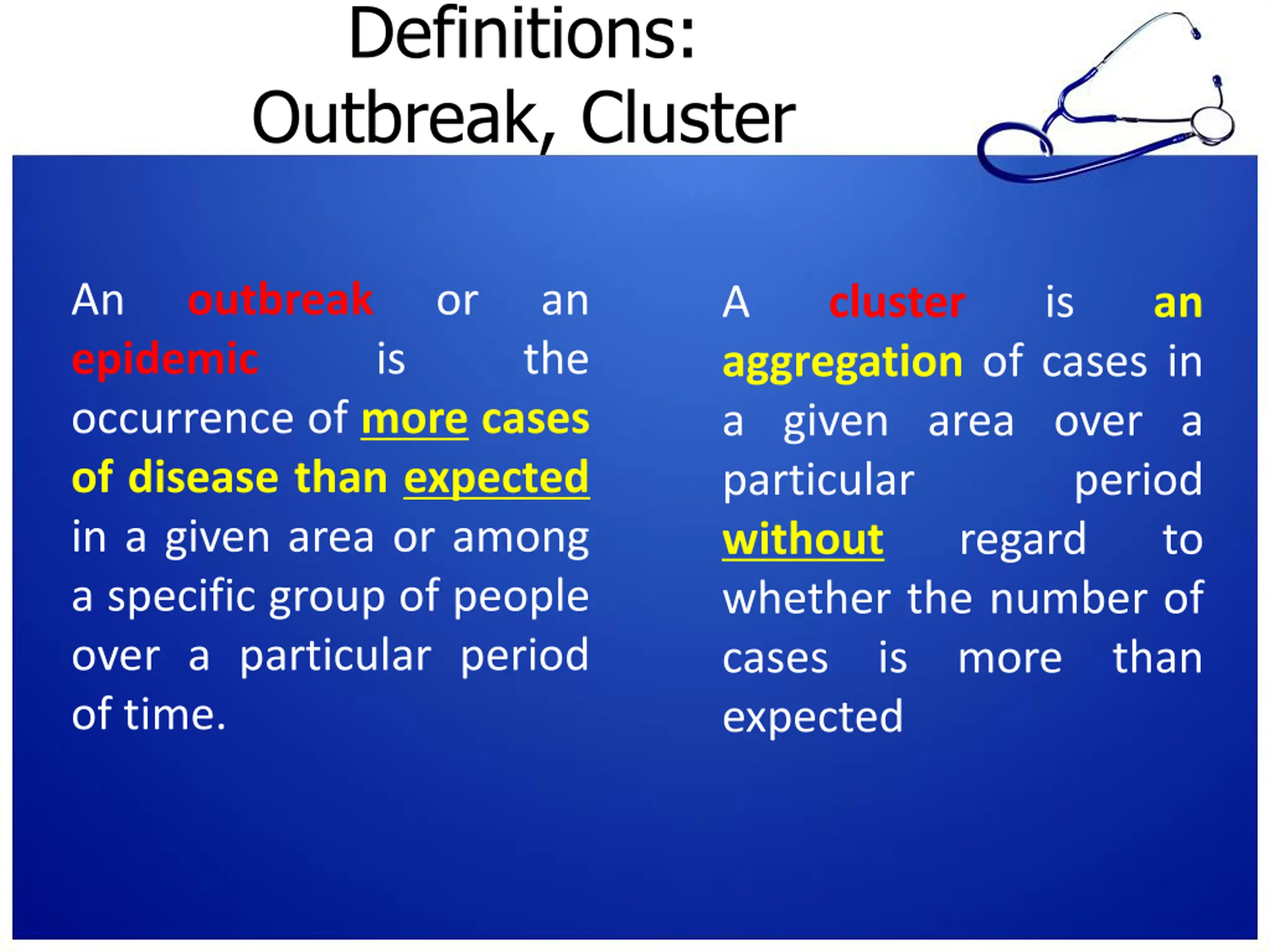 Definitions:
Outbreak, Cluster

An outbreak or an epidemic is the occurrence of more cases of disease than expected in a given area or among a specific group of people over a particular period of time.

A cluster is an aggregation of cases in a given area over a particular period without regard to whether the number of cases is more than expected